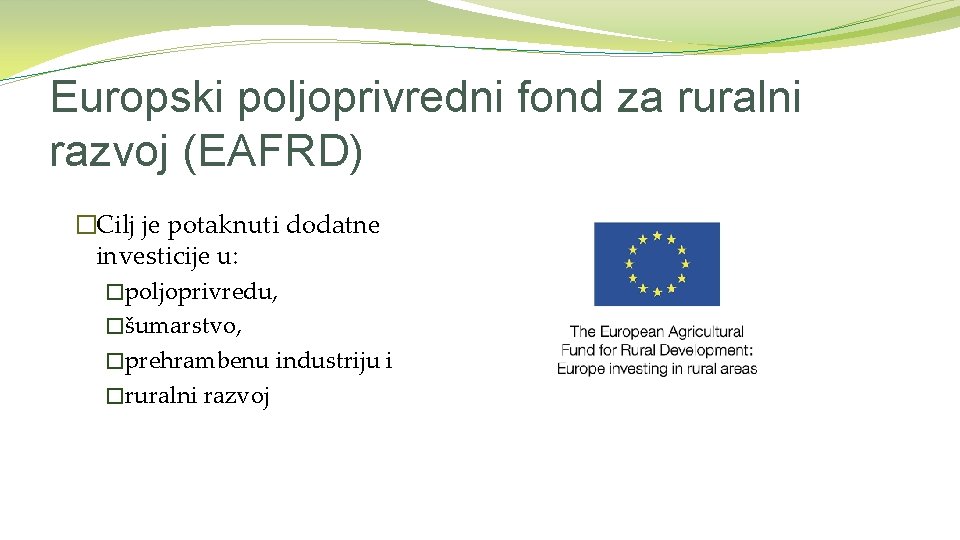 Europski poljoprivredni fond za ruralni razvoj (EAFRD)

�Cilj je potaknuti dodatne investicije u:
�poljoprivredu,
�šumarstvo,
�prehrambenu industriju i
�ruralni razvoj

The European Agricultural Fund for Rural Development: Europe investing in rural areas